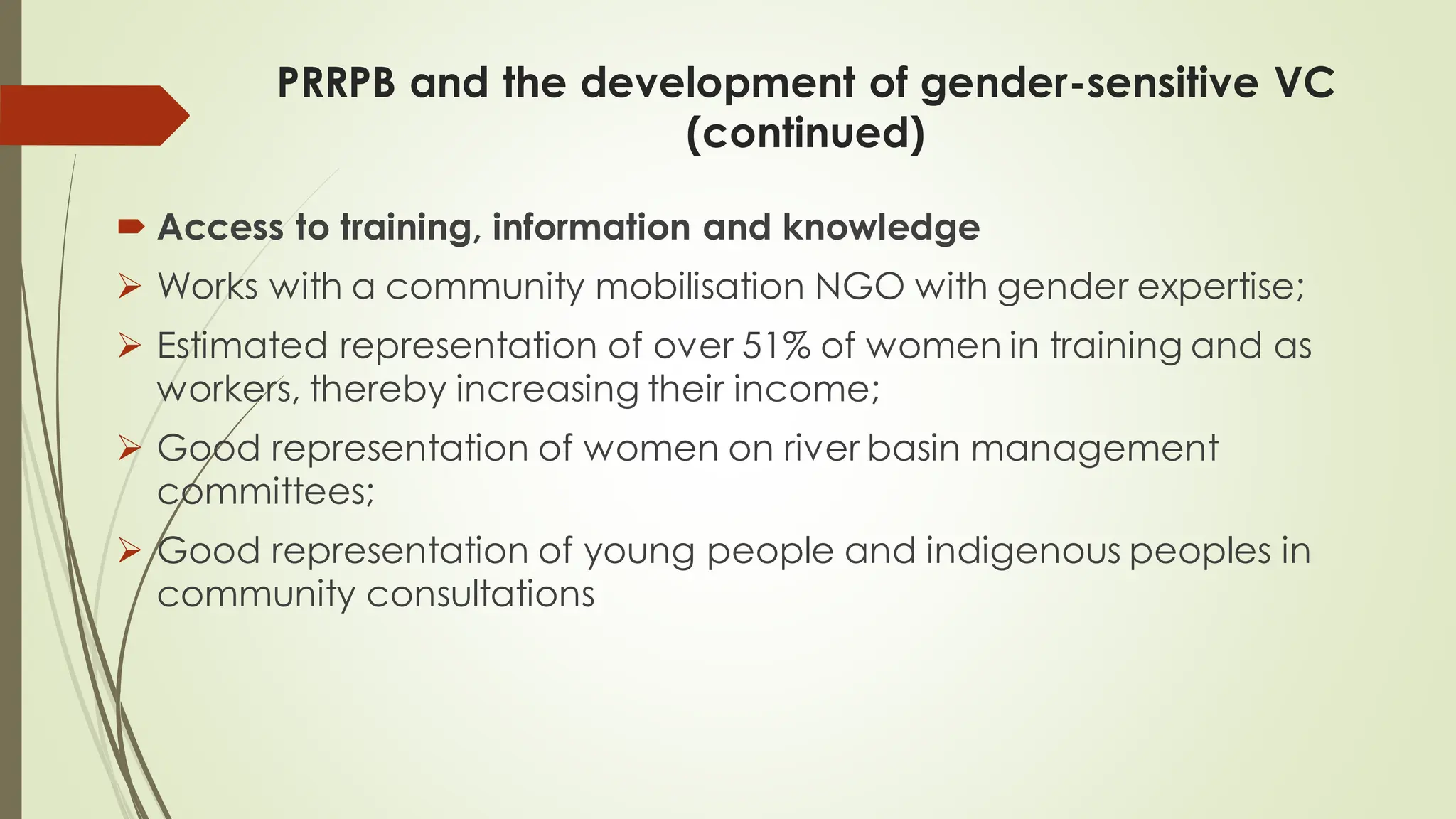 PRRPB and the development of gender-sensitive VC (continued)

Access to training, information and knowledge

Works with a community mobilisation NGO with gender expertise;

Estimated representation of over 51% of women in training and as workers, thereby increasing their income;

Good representation of women on river basin management committees;

Good representation of young people and indigenous peoples in community consultations